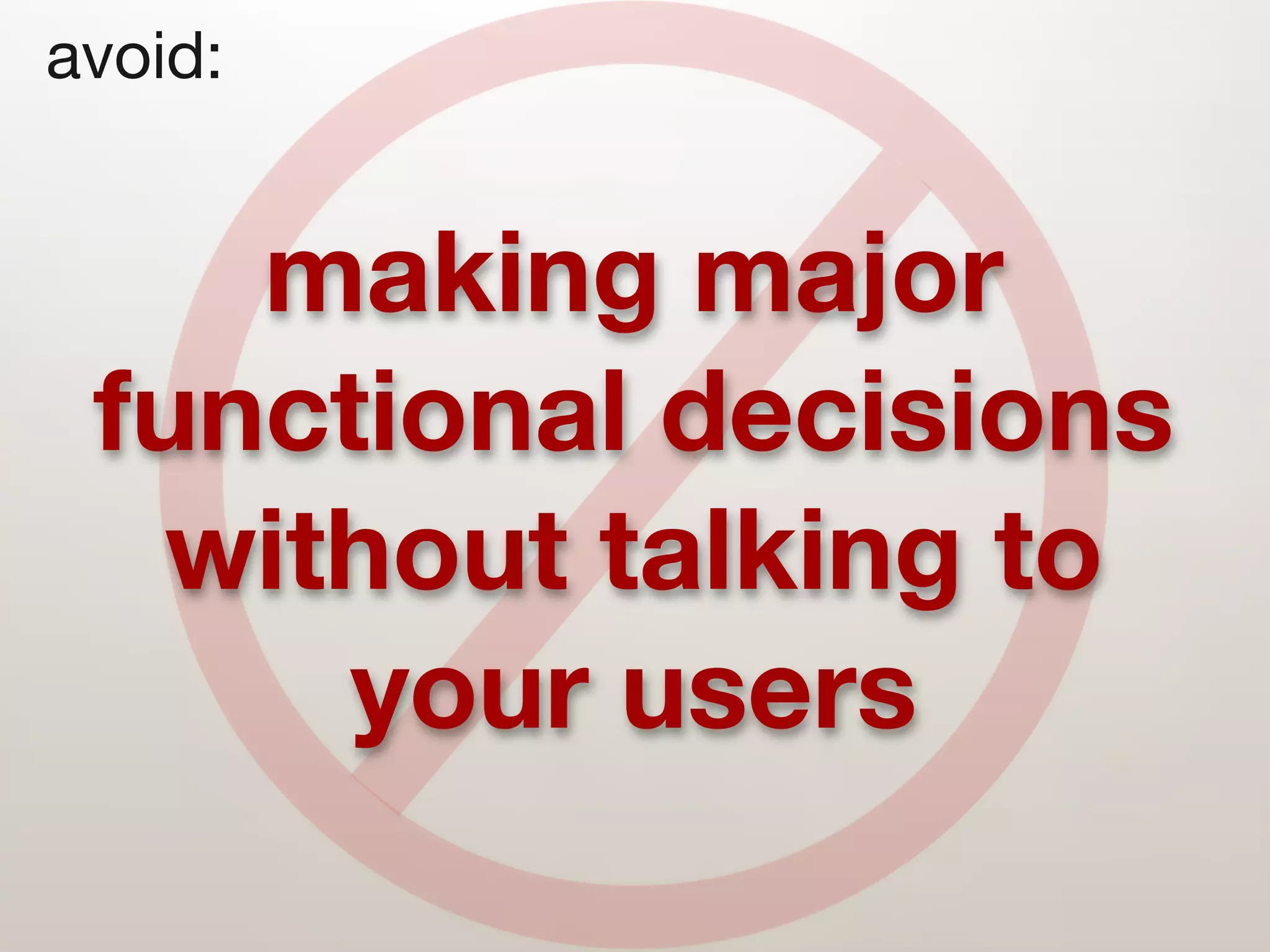 avoid:

making major functional decisions without talking to your users